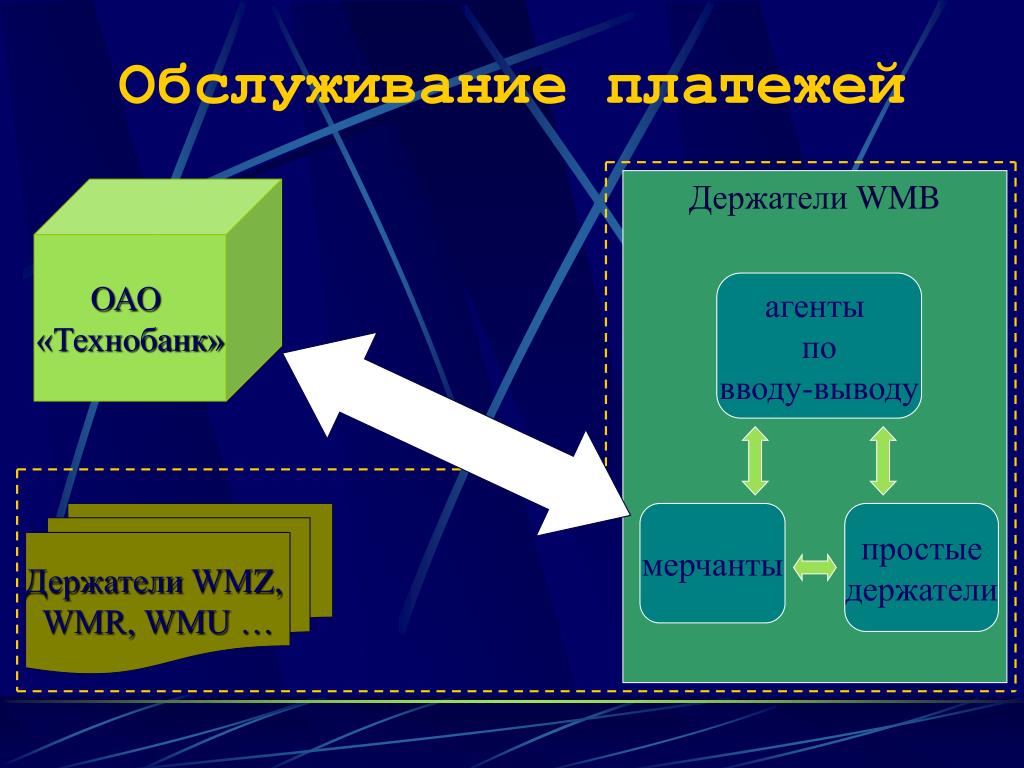 Обслуживание платежей

ОАО «Технобанк»

Держатели WMB

агенты по вводу-выводу

мерчанты

простые держатели

Держатели WMZ, WMR, WMU …